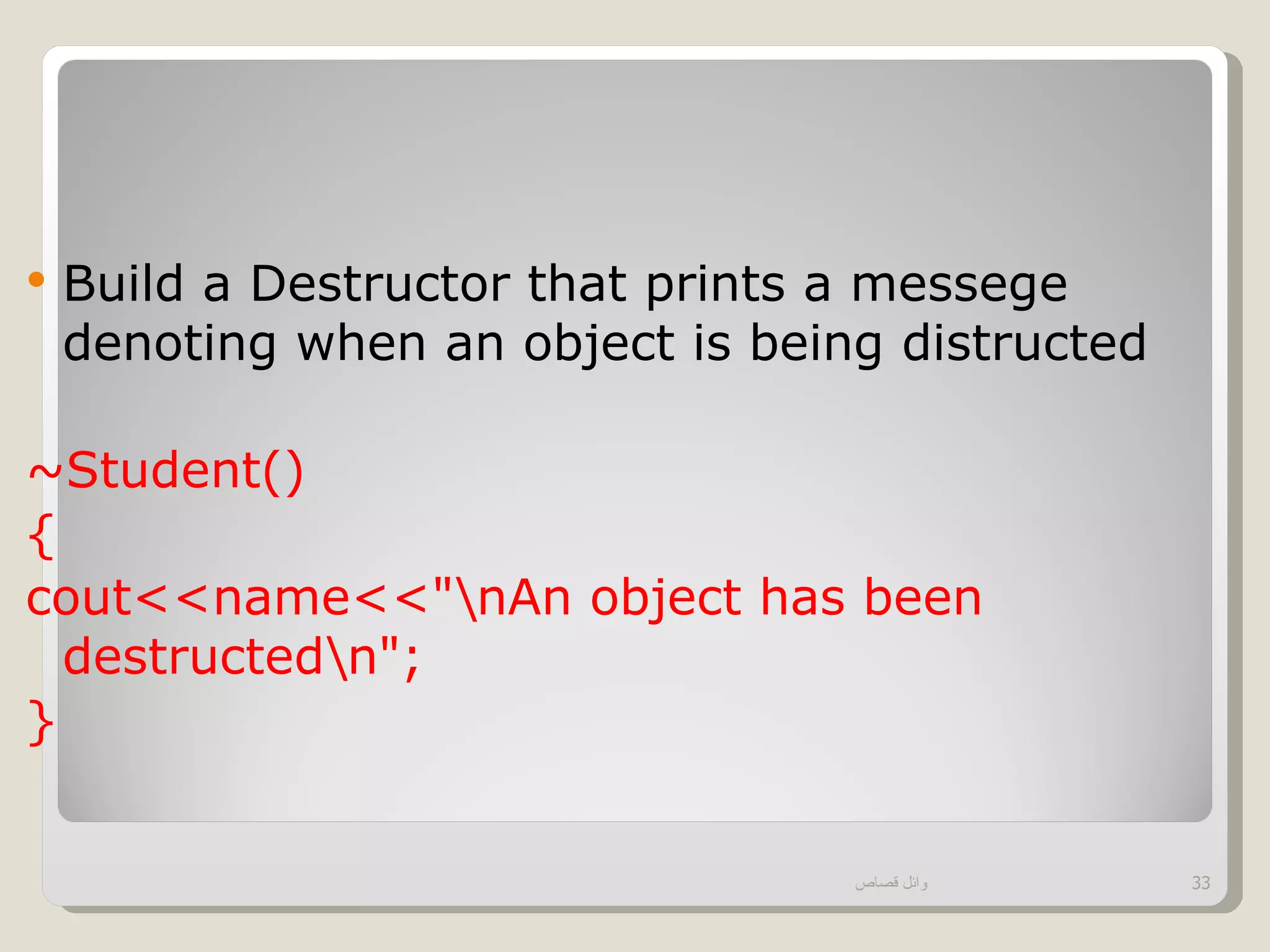 • Build a Destructor that prints a messege denoting when an object is being distructed

~Student()
{
cout<<name<<"\nAn object has been destructed\n";
}

وائل قصاص

33